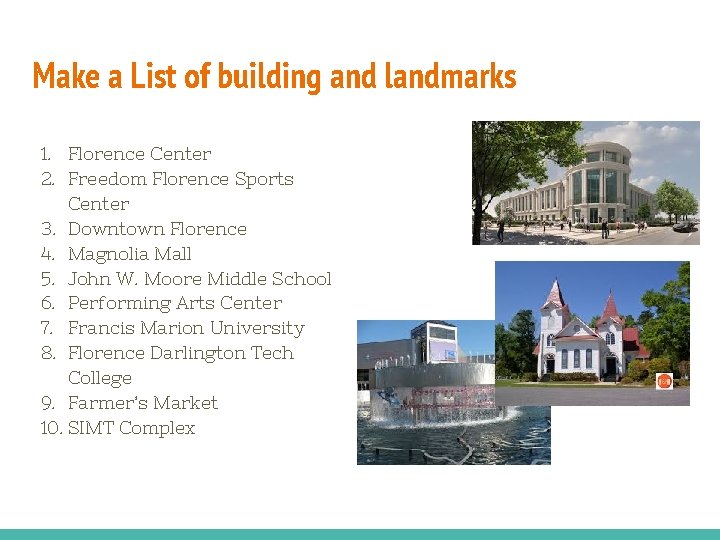 Make a List of building and landmarks

1. Florence Center
2. Freedom Florence Sports Center
3. Downtown Florence
4. Magnolia Mall
5. John W. Moore Middle School
6. Performing Arts Center
7. Francis Marion University
8. Florence Darlington Tech College
9. Farmer's Market
10. SIMT Complex